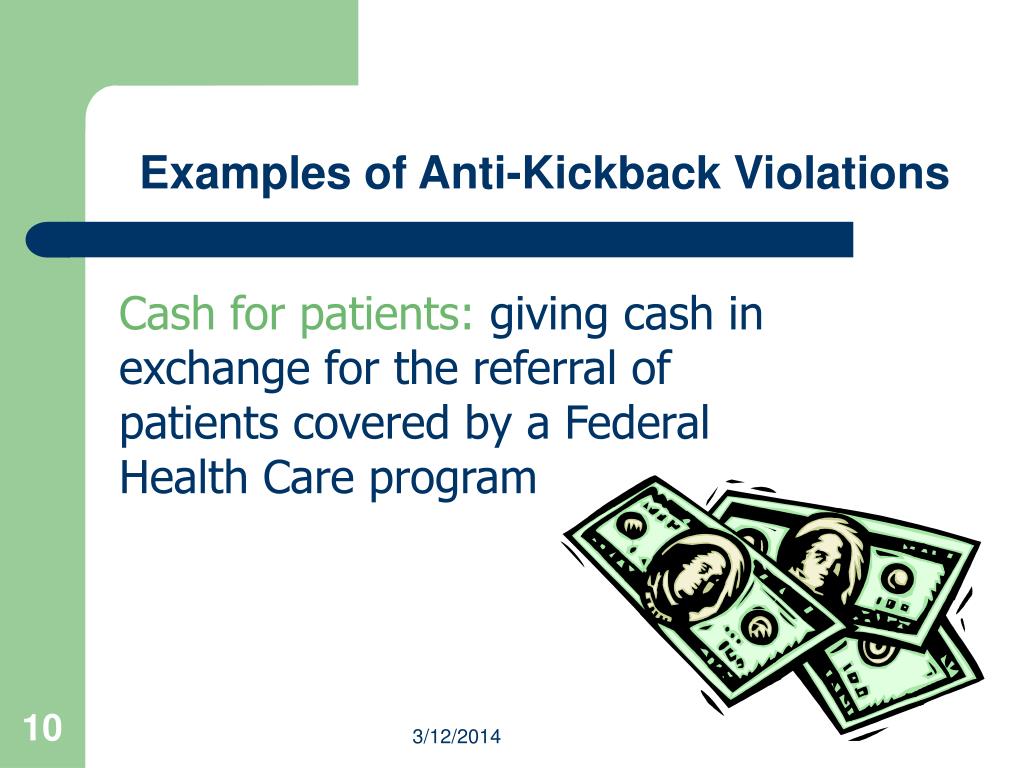 Examples of Anti-Kickback Violations

Cash for patients: giving cash in exchange for the referral of patients covered by a Federal Health Care program

10

3/12/2014